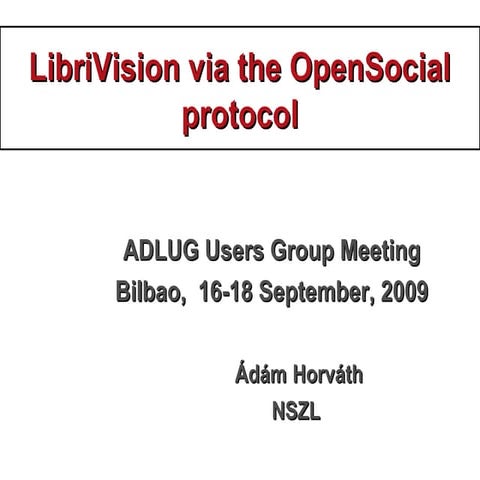 LibriVision via the OpenSocial protocol

ADLUG Users Group Meeting
Bilbao, 16-18 September, 2009

Ádám Horváth
NSZL